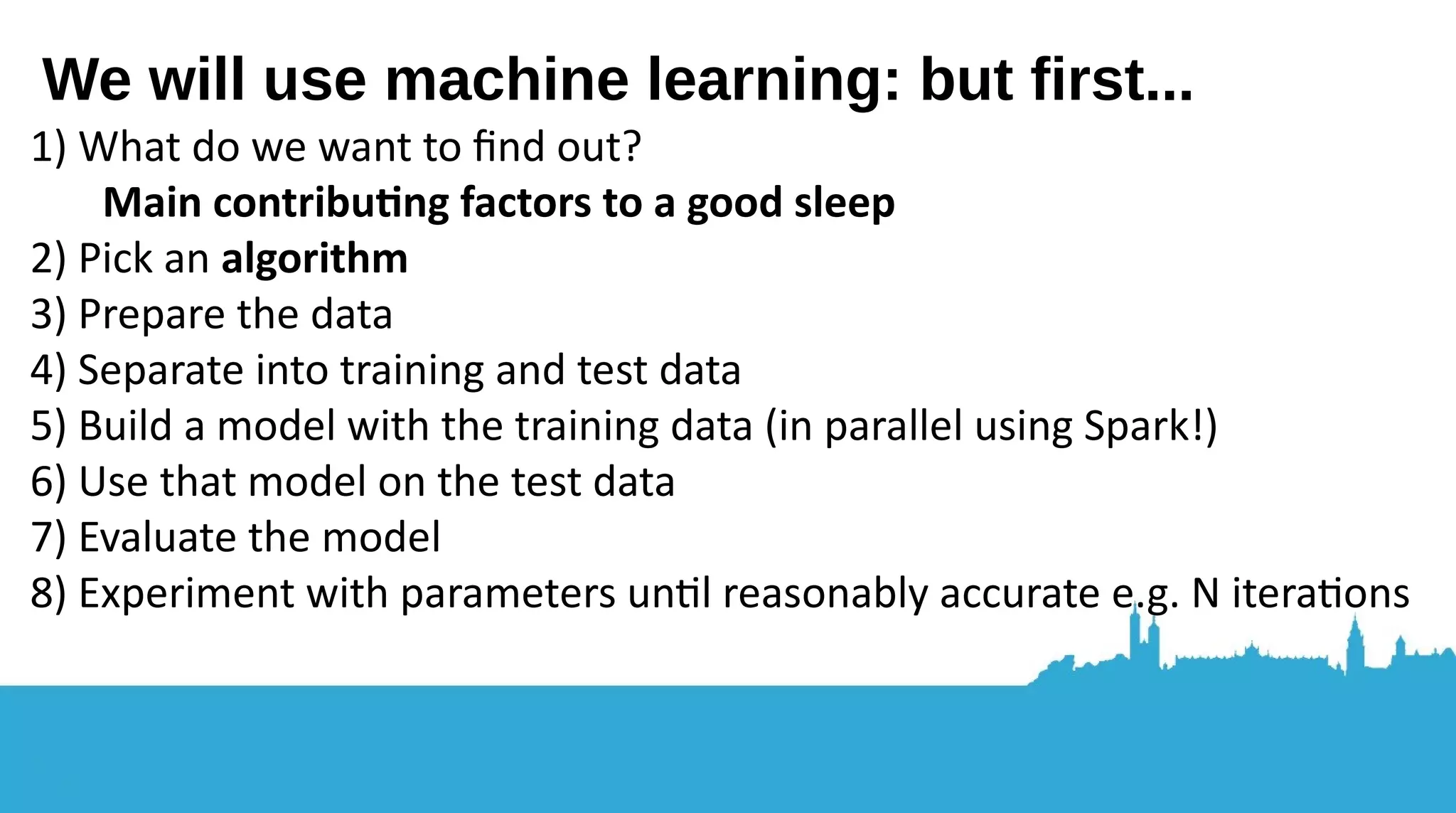 We will use machine learning: but first...

1) What do we want to find out?

Main contributing factors to a good sleep

2) Pick an algorithm

3) Prepare the data

4) Separate into training and test data

5) Build a model with the training data (in parallel using Spark!)

6) Use that model on the test data

7) Evaluate the model

8) Experiment with parameters until reasonably accurate e.g. N iterations